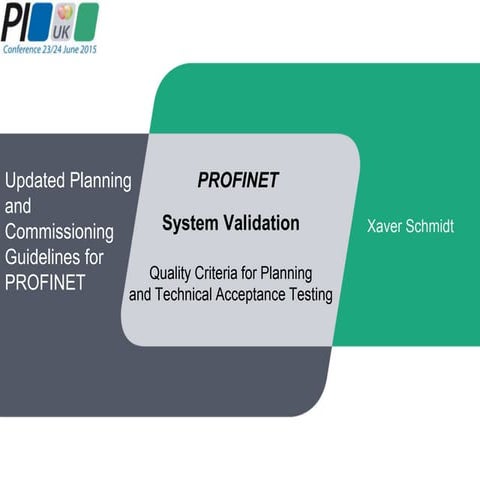 PI UK
Conference 23/24 June 2015

Updated Planning and Commissioning Guidelines for PROFINET

PROFINET

System Validation

Quality Criteria for Planning and Technical Acceptance Testing

Xaver Schmidt